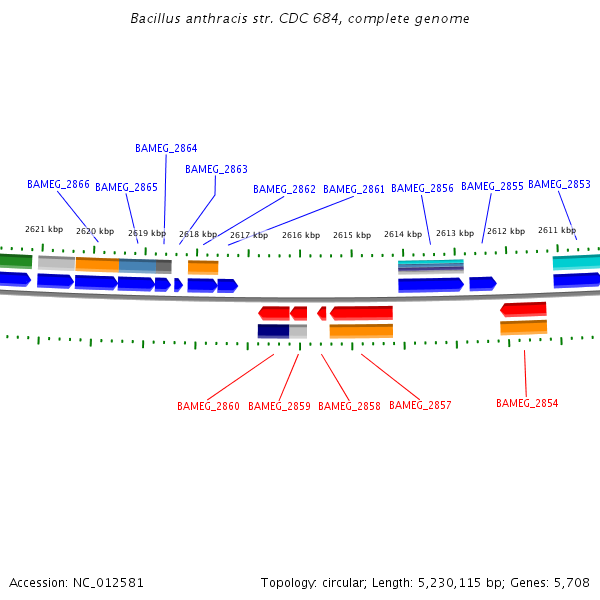 Bacillus anthracis str. CDC 684, complete genome

BAMEG_2864

BAMEG_2863

BAMEG_2866

BAMEG_2865

BAMEG_2862

BAMEG_2861

BAMEG_2856

BAMEG_2855

BAMEG_2853

2621 kbp

2620 kbp

2619 kbp

2618 kbp

2617 kbp

2616 kbp

2615 kbp

2614 kbp

2613 kbp

2612 kbp

2611 kbp

BAMEG_2860

BAMEG_2859

BAMEG_2858

BAMEG_2857

BAMEG_2854

Accession: NC_012581

Topology: circular; Length: 5,230,115 bp; Genes: 5,708